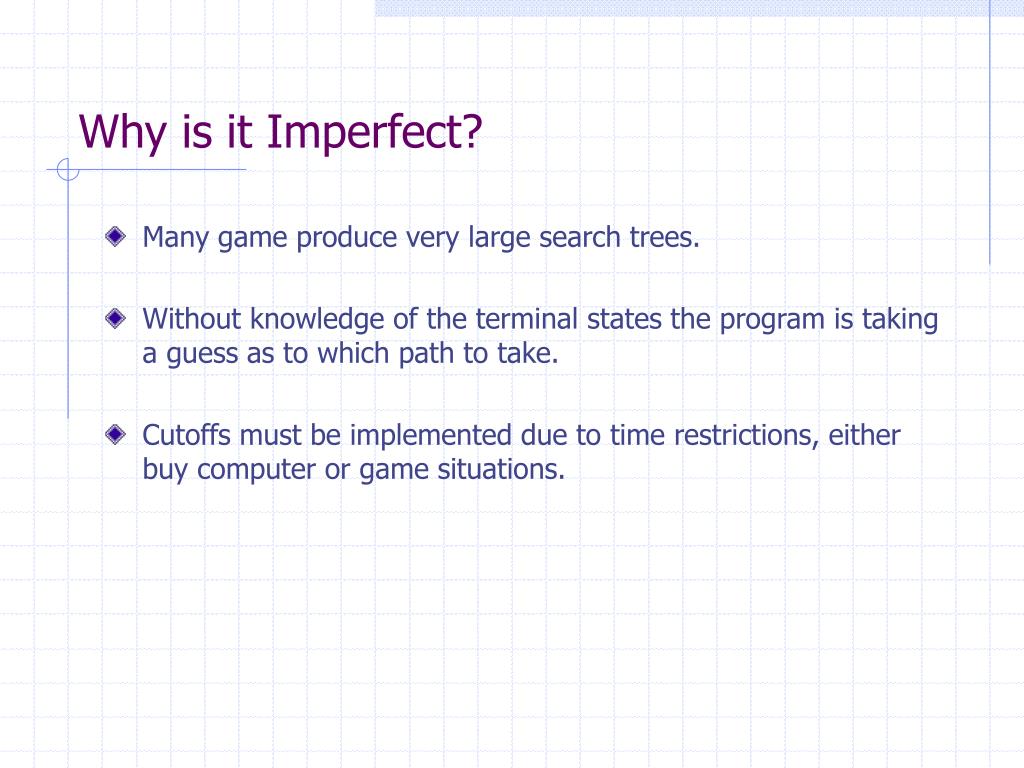 Why is it Imperfect?

Many game produce very large search trees.

Without knowledge of the terminal states the program is taking a guess as to which path to take.

Cutoffs must be implemented due to time restrictions, either buy computer or game situations.